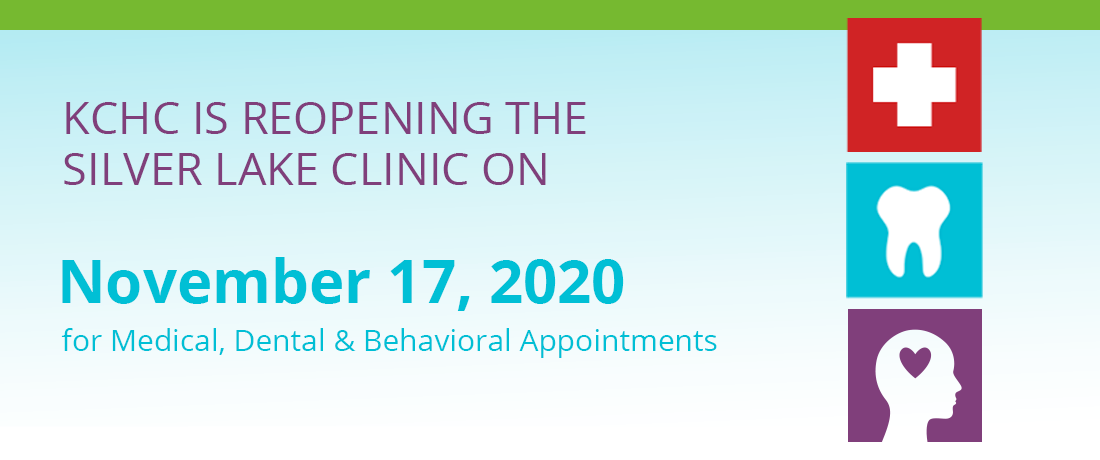 KCHC IS REOPENING THE SILVER LAKE CLINIC ON

November 17, 2020

for Medical, Dental & Behavioral Appointments